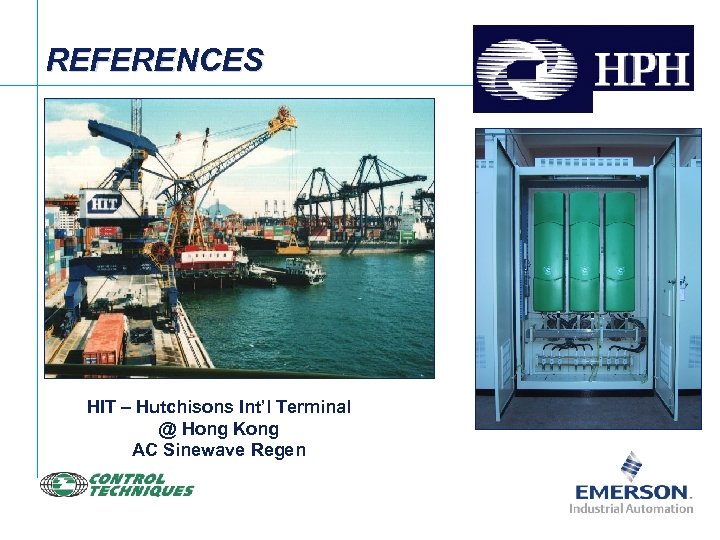 REFERENCES

HPH

HIT

HIT – Hutchisons Int'l Terminal
@ Hong Kong
AC Sinewave Regen

CONTROL TECHNIQUES

EMERSON.
Industrial Automation